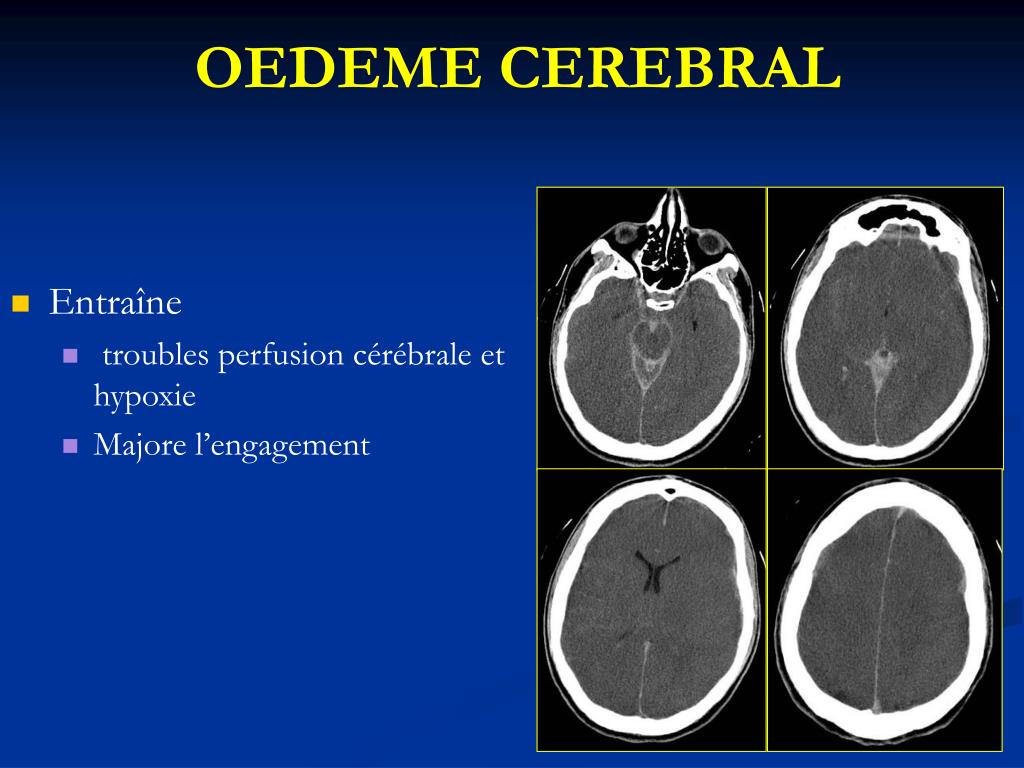 OEDEME CEREBRAL

Entraîne

troubles perfusion cérébrale et hypoxie

Majore l’engagement